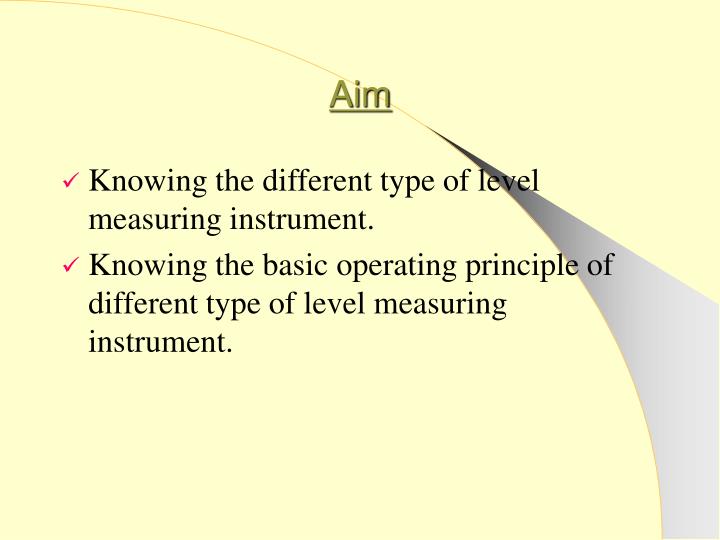 Aim

✓ Knowing the different type of level measuring instrument.

✓ Knowing the basic operating principle of different type of level measuring instrument.